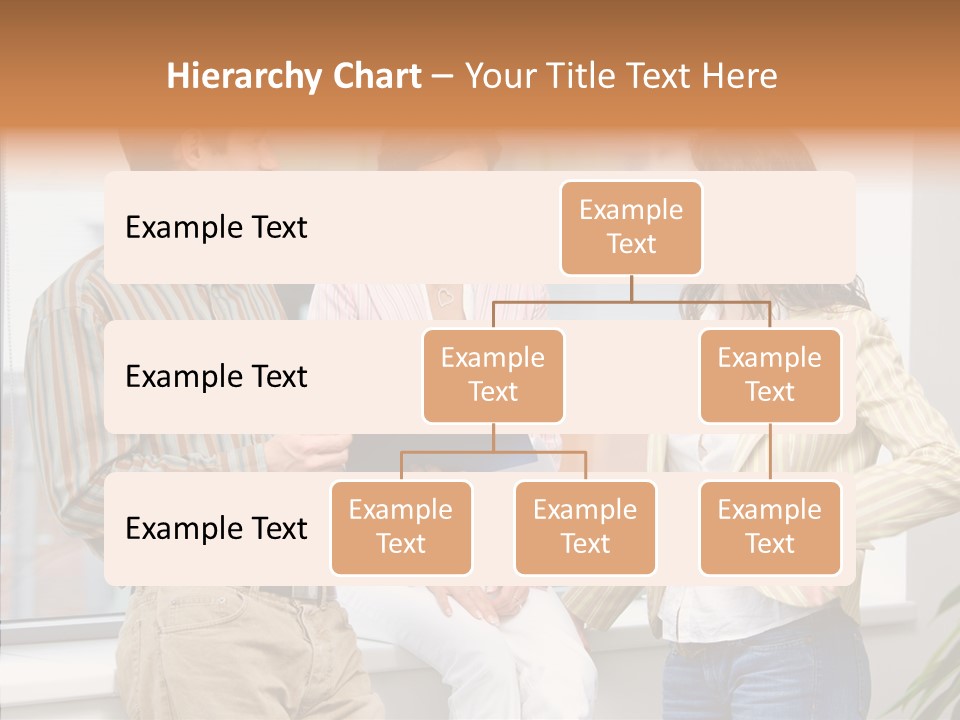 Hierarchy Chart – Your Title Text Here

Example Text

Example Text

Example Text

Example Text

Example Text

Example Text

Example Text

Example Text

Example Text